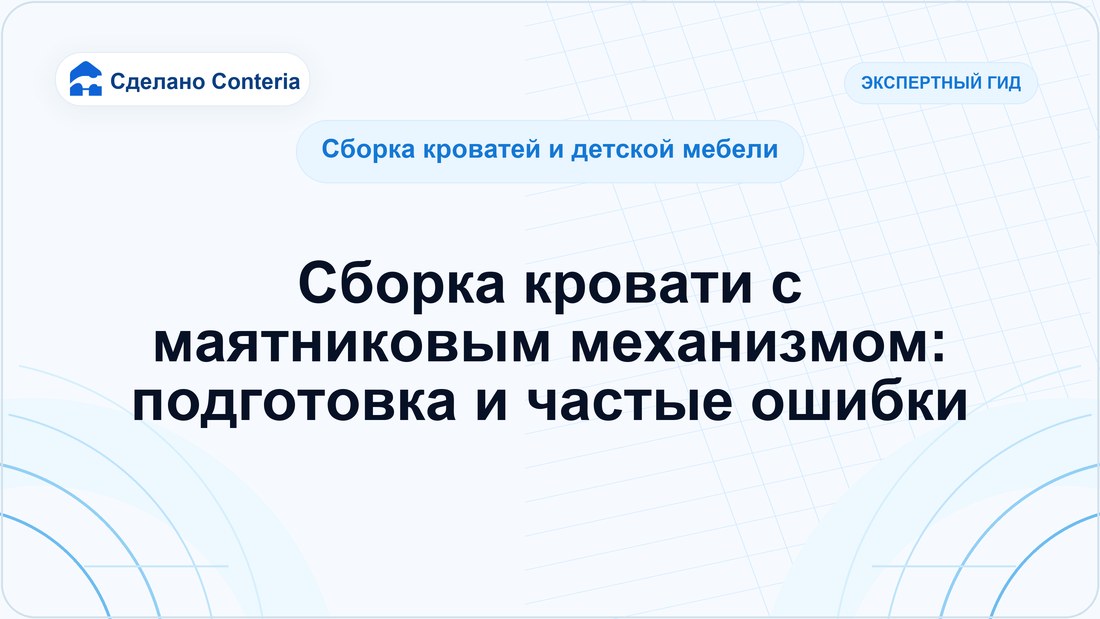 Сделано Conteria

ЭКСПЕРТНЫЙ ГИД

Сборка кроватей и детской мебели

Сборка кровати с маятниковым механизмом: подготовка и частые ошибки